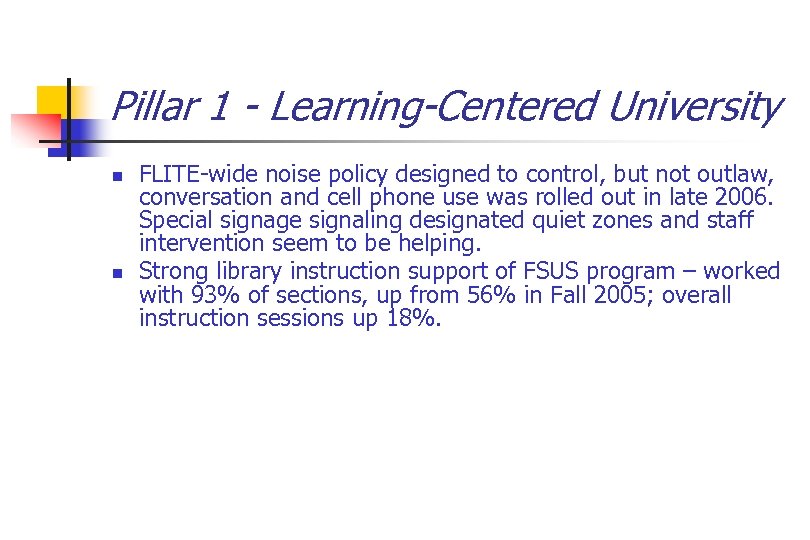 Pillar 1 - Learning-Centered University

- FLITE-wide noise policy designed to control, but not outlaw, conversation and cell phone use was rolled out in late 2006. Special signage signaling designated quiet zones and staff intervention seem to be helping.
- Strong library instruction support of FSUS program – worked with 93% of sections, up from 56% in Fall 2005; overall instruction sessions up 18%.